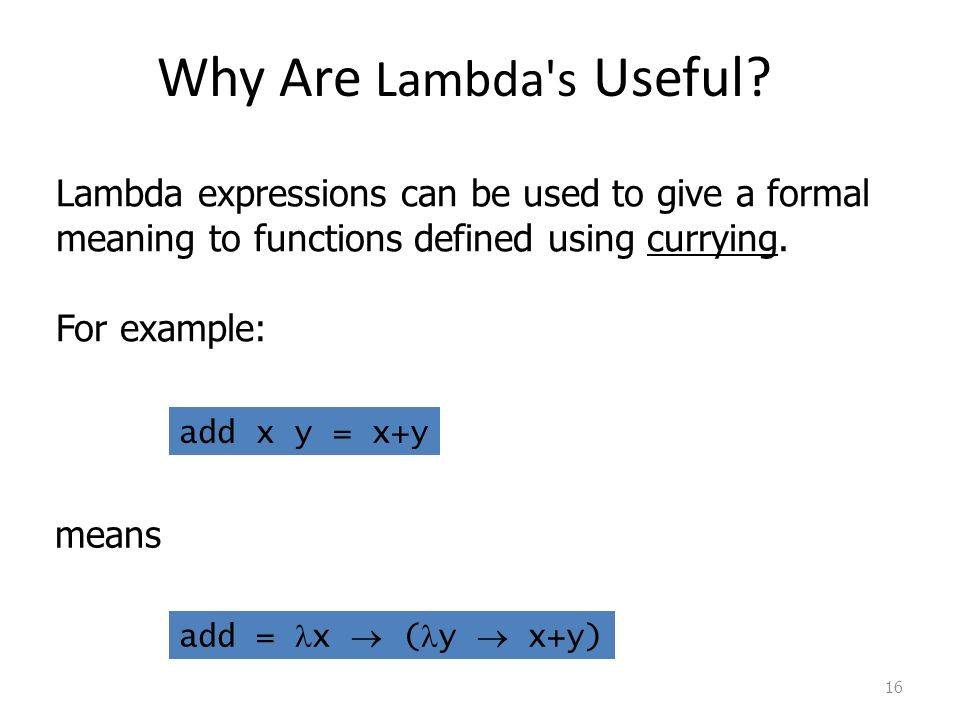 Why Are Lambda's Useful?

Lambda expressions can be used to give a formal meaning to functions defined using currying.

For example:

add x y = x+y

means

add = $\lambda$x $\rightarrow$ ($\lambda$y $\rightarrow$ x+y)

16